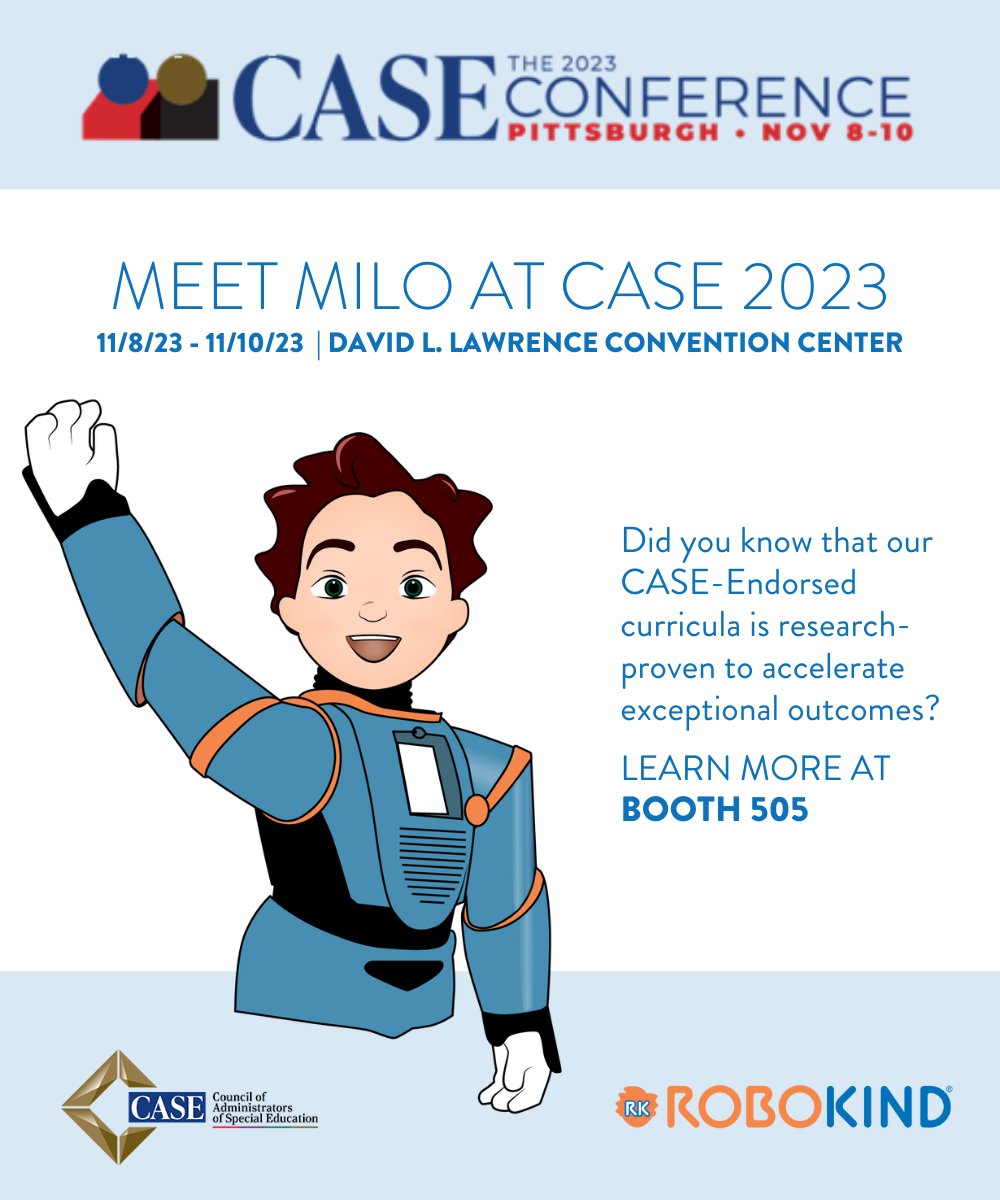 CASE THE 2023 CONFERENCE PITTSBURGH • NOV 8-10

MEET MILO AT CASE 2023

11/8/23 - 11/10/23 | DAVID L. LAWRENCE CONVENTION CENTER

Did you know that our CASE-Endorsed curricula is research-proven to accelerate exceptional outcomes?

LEARN MORE AT BOOTH 505

CASE Council of Administrators of Special Education

RK ROBOKIND®